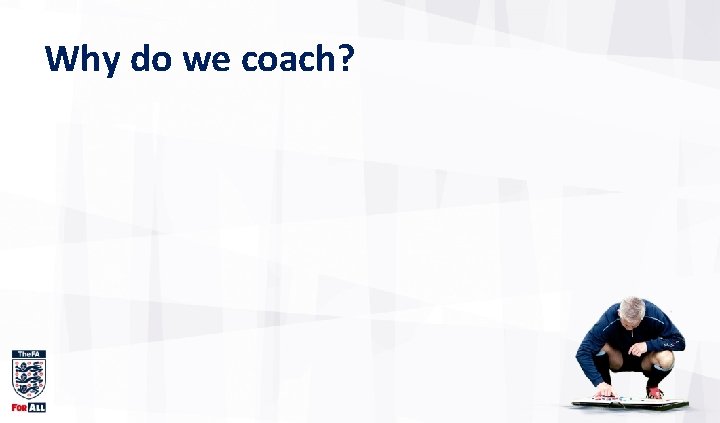 Why do we coach?

TheFA

FOR ALL